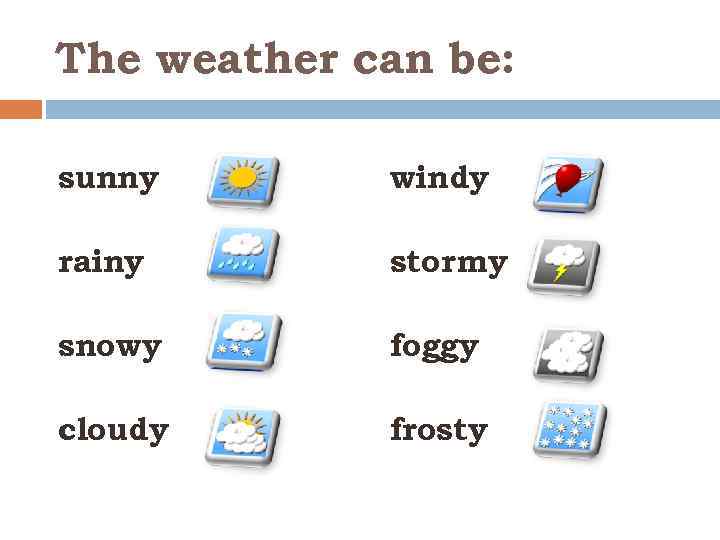 The weather can be:

sunny

rainy

snowy

cloudy

windy

stormy

foggy

frosty